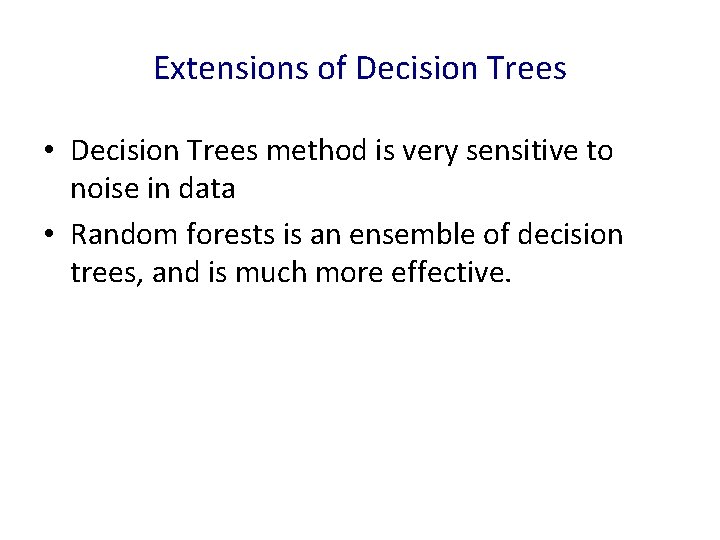 Extensions of Decision Trees

• Decision Trees method is very sensitive to noise in data

• Random forests is an ensemble of decision trees, and is much more effective.